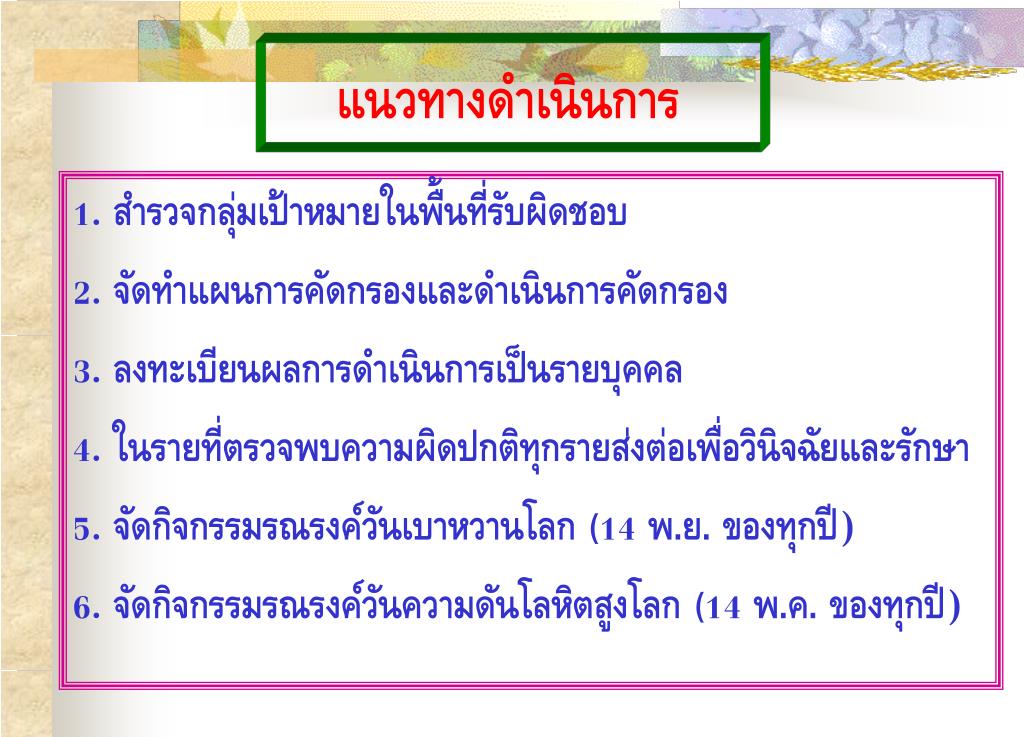 แนวทางดำเนินการ

1. สำรวจกลุ่มเป้าหมายในพื้นที่รับผิดชอบ

2. จัดทำแผนการคัดกรองและดำเนินการคัดกรอง

3. ลงทะเบียนผลการดำเนินการเป็นรายบุคคล

4. ในรายที่ตรวจพบความผิดปกติทุกรายส่งต่อเพื่อวินิจฉัยและรักษา

5. จัดกิจกรรมรณรงค์วันเบาหวานโลก (14 พ.ย. ของทุกปี)

6. จัดกิจกรรมรณรงค์วันความดันโลหิตสูงโลก (14 พ.ค. ของทุกปี)